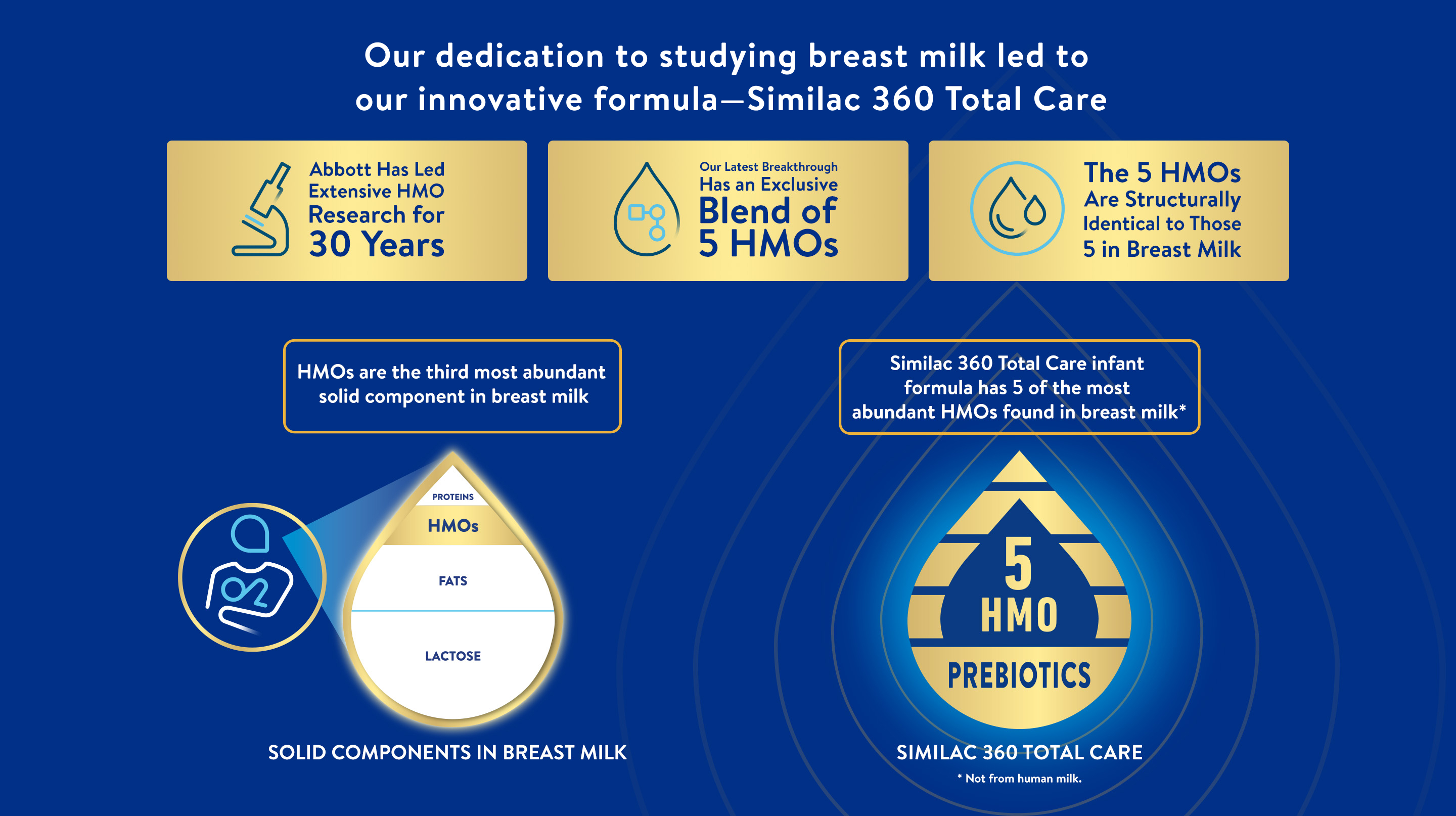 Our dedication to studying breast milk led to our innovative formula—Similac 360 Total Care

Abbott Has Led Extensive HMO Research for 30 Years

Our Latest Breakthrough Has an Exclusive Blend of 5 HMOs

The 5 HMOs Are Structurally Identical to Those 5 in Breast Milk

HMOs are the third most abundant solid component in breast milk

PROTEINS
HMOs
FATS
LACTOSE

SOLID COMPONENTS IN BREAST MILK

Similac 360 Total Care infant formula has 5 of the most abundant HMOs found in breast milk*

5 HMO PREBIOTICS

SIMILAC 360 TOTAL CARE

* Not from human milk.